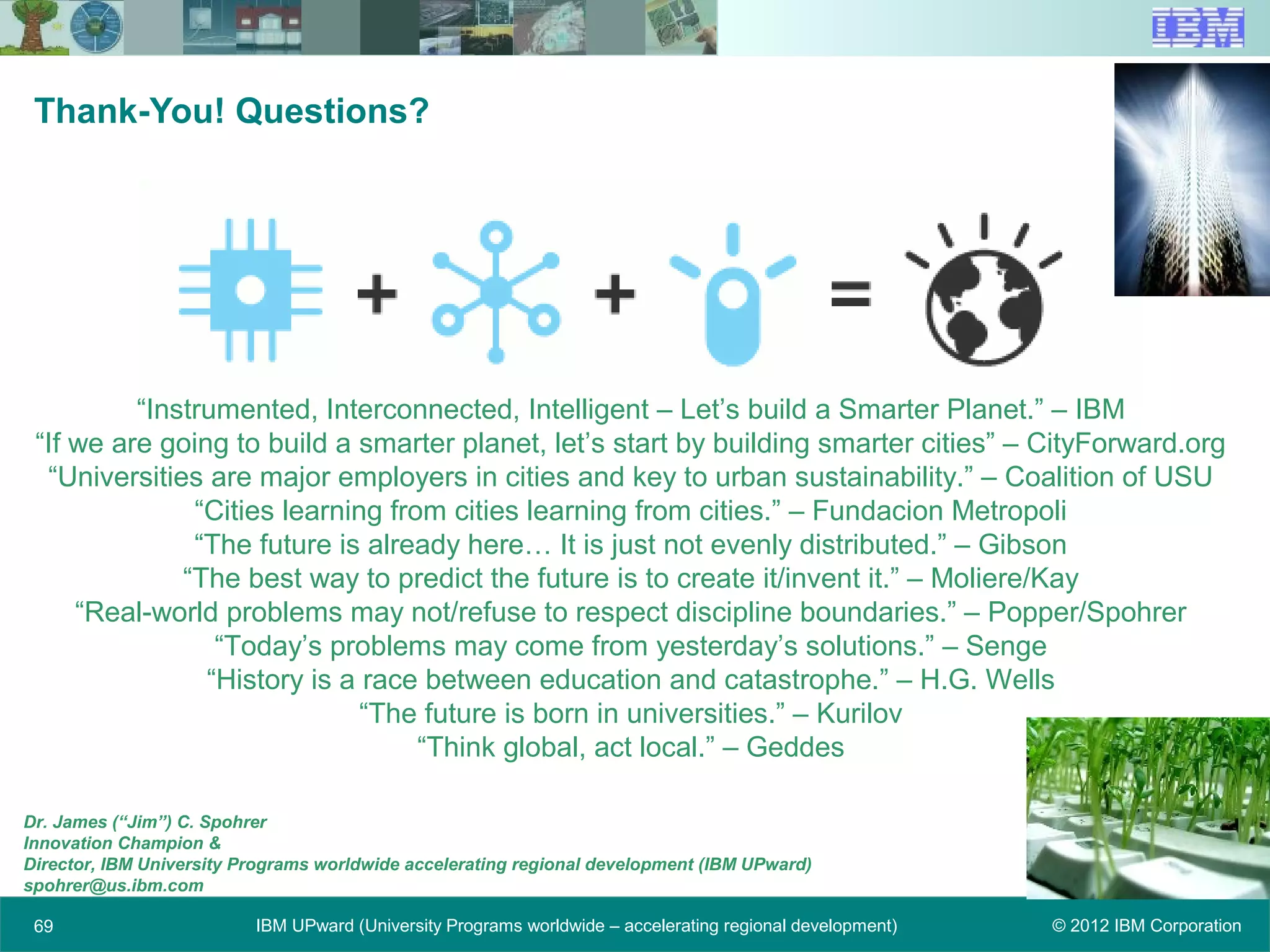 IBM

Thank-You! Questions?

+ + =

“Instrumented, Interconnected, Intelligent – Let’s build a Smarter Planet.” – IBM
“If we are going to build a smarter planet, let’s start by building smarter cities” – CityForward.org
“Universities are major employers in cities and key to urban sustainability.” – Coalition of USU
“Cities learning from cities learning from cities.” – Fundacion Metropoli
“The future is already here… It is just not evenly distributed.” – Gibson
“The best way to predict the future is to create it/invent it.” – Moliere/Kay
“Real-world problems may not/refuse to respect discipline boundaries.” – Popper/Spohrer
“Today’s problems may come from yesterday’s solutions.” – Senge
“History is a race between education and catastrophe.” – H.G. Wells
“The future is born in universities.” – Kurilov
“Think global, act local.” – Geddes

Dr. James (“Jim”) C. Spohrer
Innovation Champion &
Director, IBM University Programs worldwide accelerating regional development (IBM UPward)
spohrer@us.ibm.com

69 IBM UPward (University Programs worldwide – accelerating regional development) © 2012 IBM Corporation